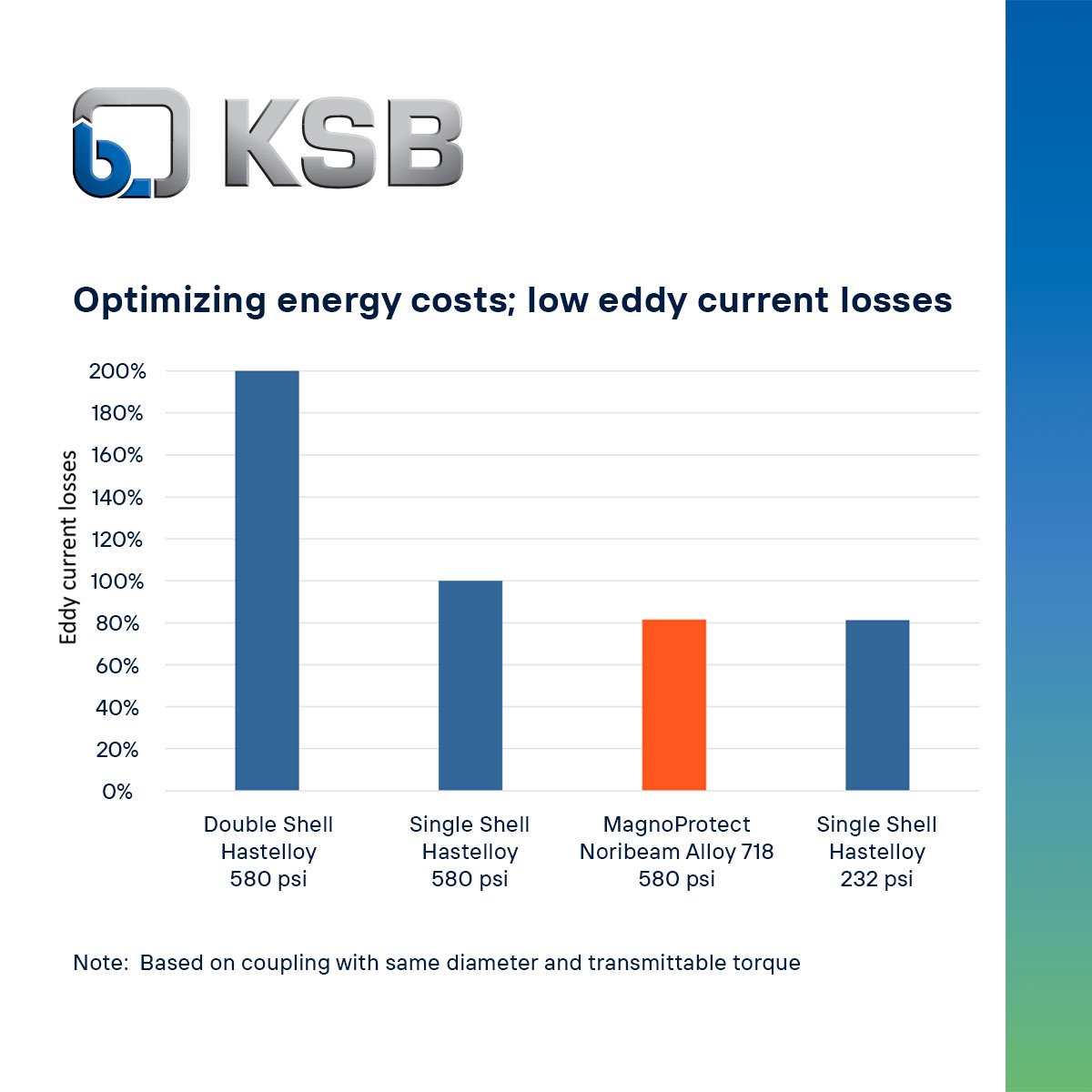 KSB

Optimizing energy costs; low eddy current losses

Eddy current losses

200%
180%
160%
140%
120%
100%
80%
60%
40%
20%
0%

Double Shell Hastelloy 580 psi

Single Shell Hastelloy 580 psi

MagnoProtect Noribeam Alloy 718 580 psi

Single Shell Hastelloy 232 psi

Note: Based on coupling with same diameter and transmittable torque